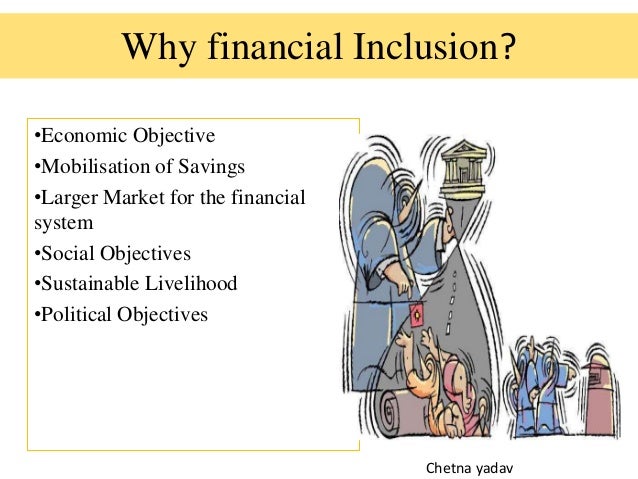 Why financial Inclusion?

•Economic Objective
•Mobilisation of Savings
•Larger Market for the financial system
•Social Objectives
•Sustainable Livelihood
•Political Objectives

Chetna yadav